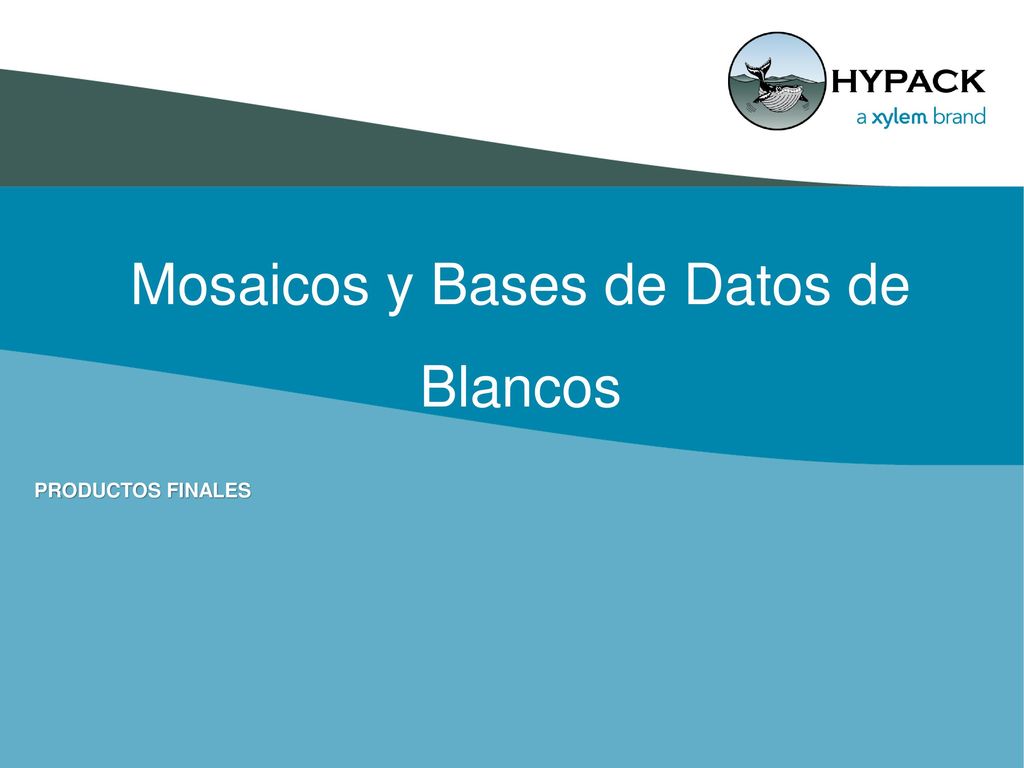 HYPACK
a xylem brand

Mosaicos y Bases de Datos de Blancos

PRODUCTOS FINALES